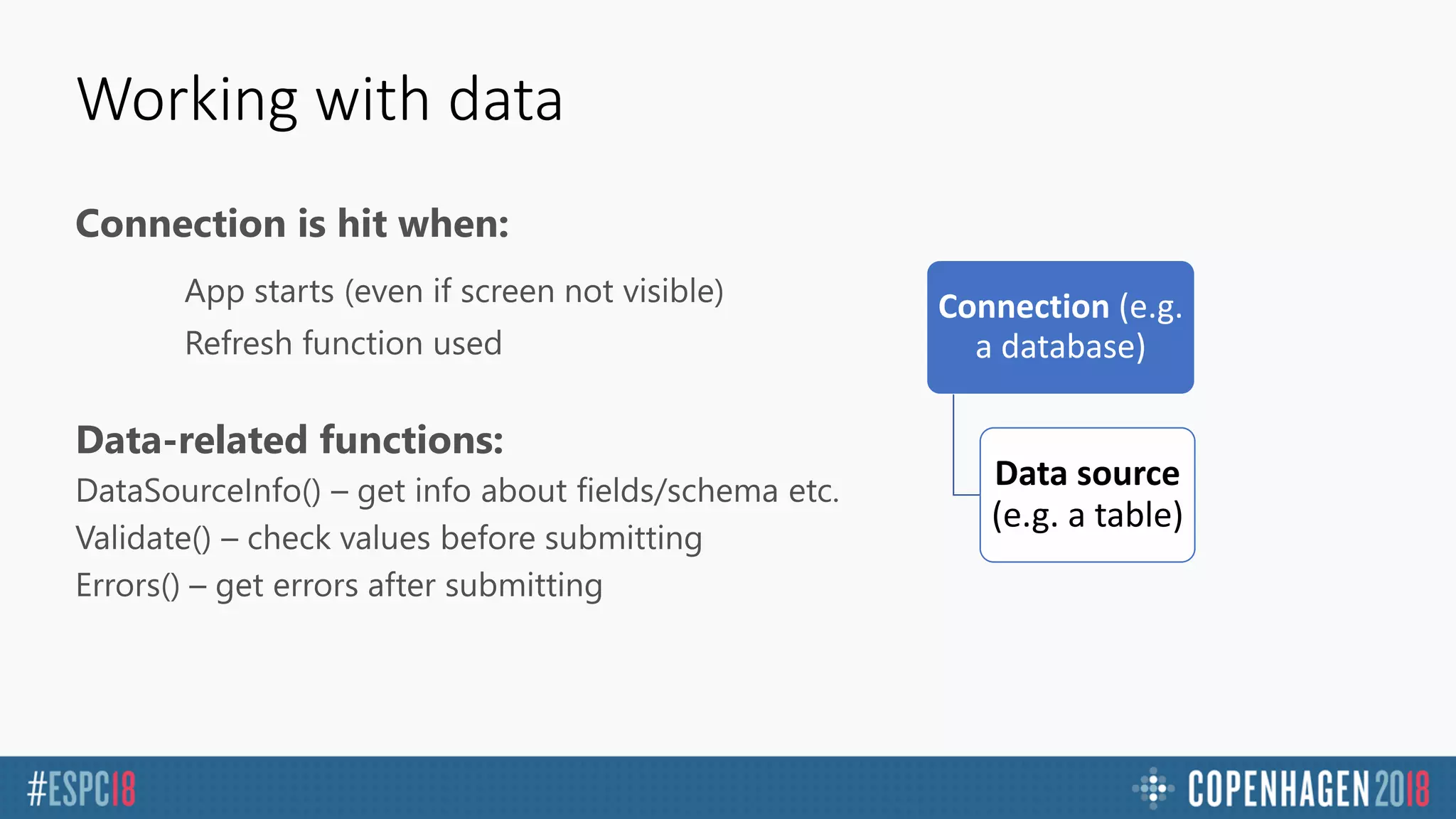 Working with data

Connection is hit when:

App starts (even if screen not visible)

Refresh function used

Data-related functions:

DataSourceInfo() – get info about fields/schema etc.

Validate() – check values before submitting

Errors() – get errors after submitting

Connection (e.g. a database)

Data source (e.g. a table)

#ESPC18

COPENHAGEN 2018